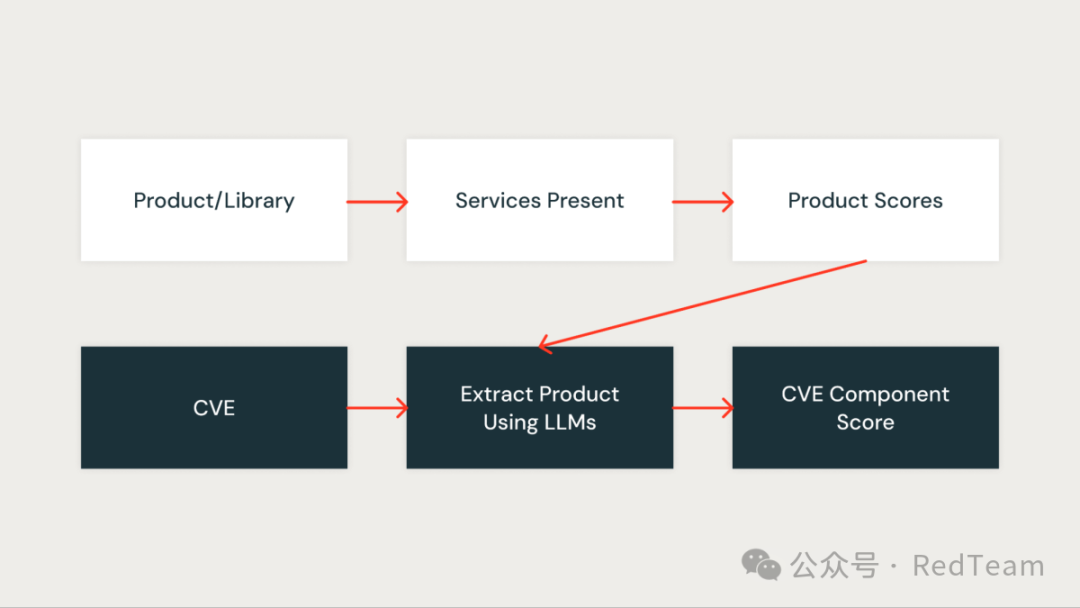 Product/Library

Services Present

Product Scores

CVE

Extract Product Using LLMs

CVE Component Score

公众号 · RedTeam